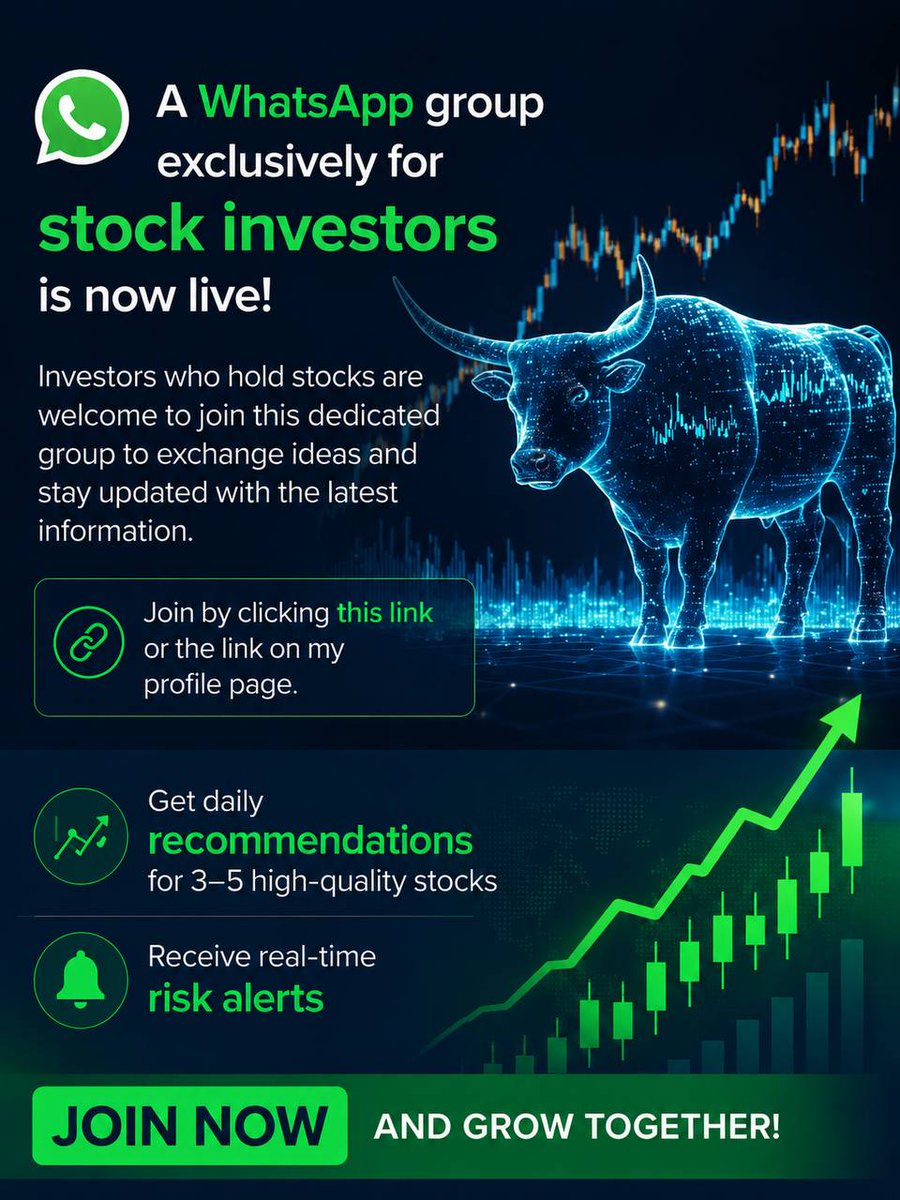 A WhatsApp group exclusively for stock investors is now live!

Investors who hold stocks are welcome to join this dedicated group to exchange ideas and stay updated with the latest information.

Join by clicking this link or the link on my profile page.

Get daily recommendations for 3–5 high-quality stocks

Receive real-time risk alerts

JOIN NOW AND GROW TOGETHER!